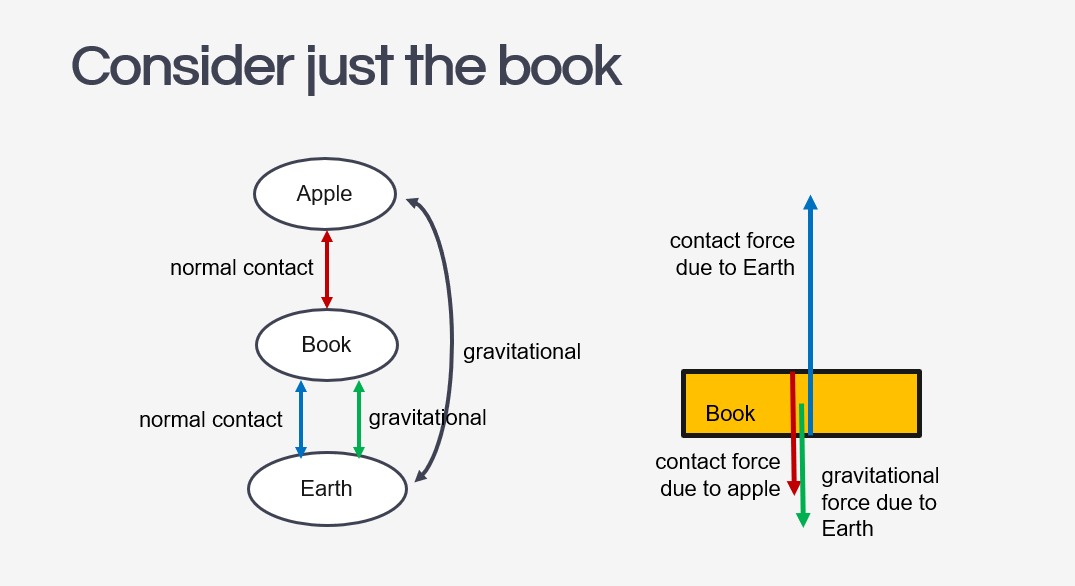 Consider just the book

Apple

normal contact

Book

gravitational

normal contact

gravitational

Earth

contact force due to Earth

Book

contact force due to apple

gravitational force due to Earth